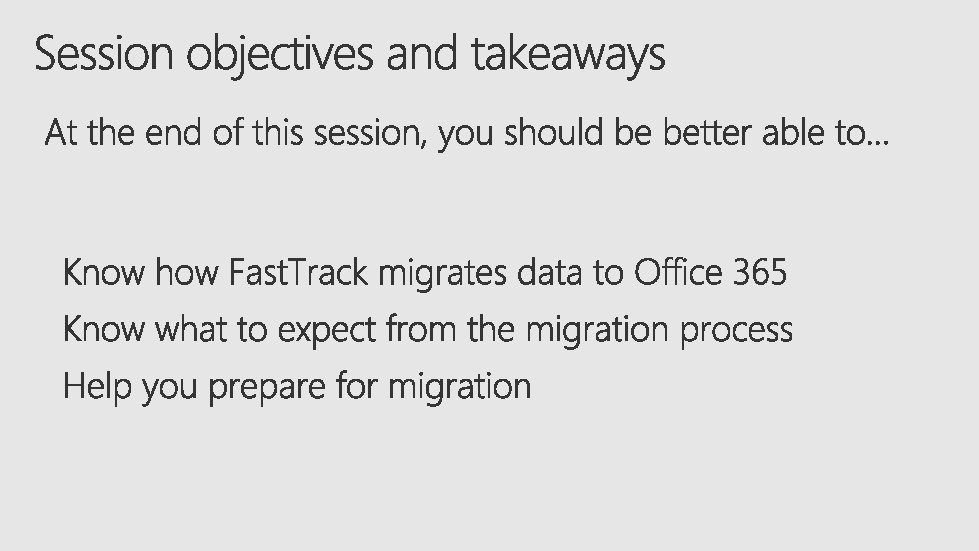 Session objectives and takeaways

At the end of this session, you should be better able to…

Know how FastTrack migrates data to Office 365

Know what to expect from the migration process

Help you prepare for migration